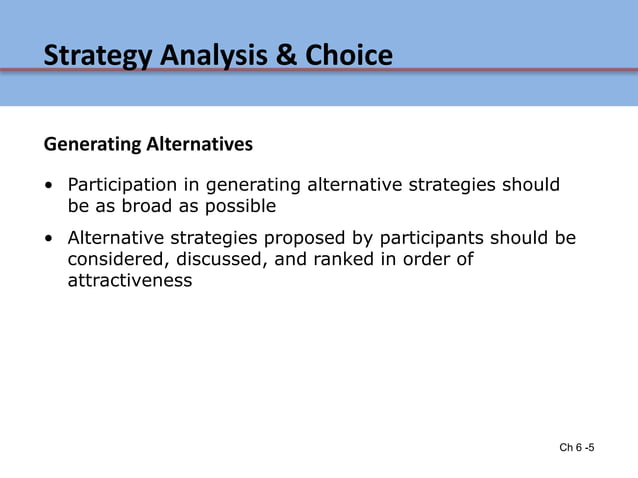 Strategy Analysis & Choice

Generating Alternatives

• Participation in generating alternative strategies should be as broad as possible

• Alternative strategies proposed by participants should be considered, discussed, and ranked in order of attractiveness

Ch 6 -5